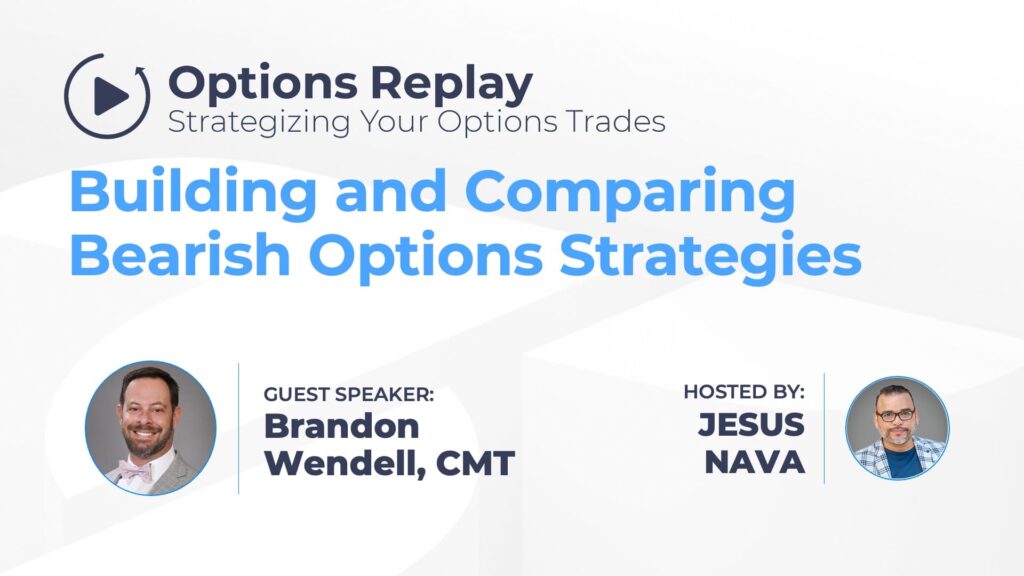 Options Replay
Strategizing Your Options Trades

Building and Comparing Bearish Options Strategies

GUEST SPEAKER:
Brandon Wendell, CMT

HOSTED BY:
JESUS NAVA